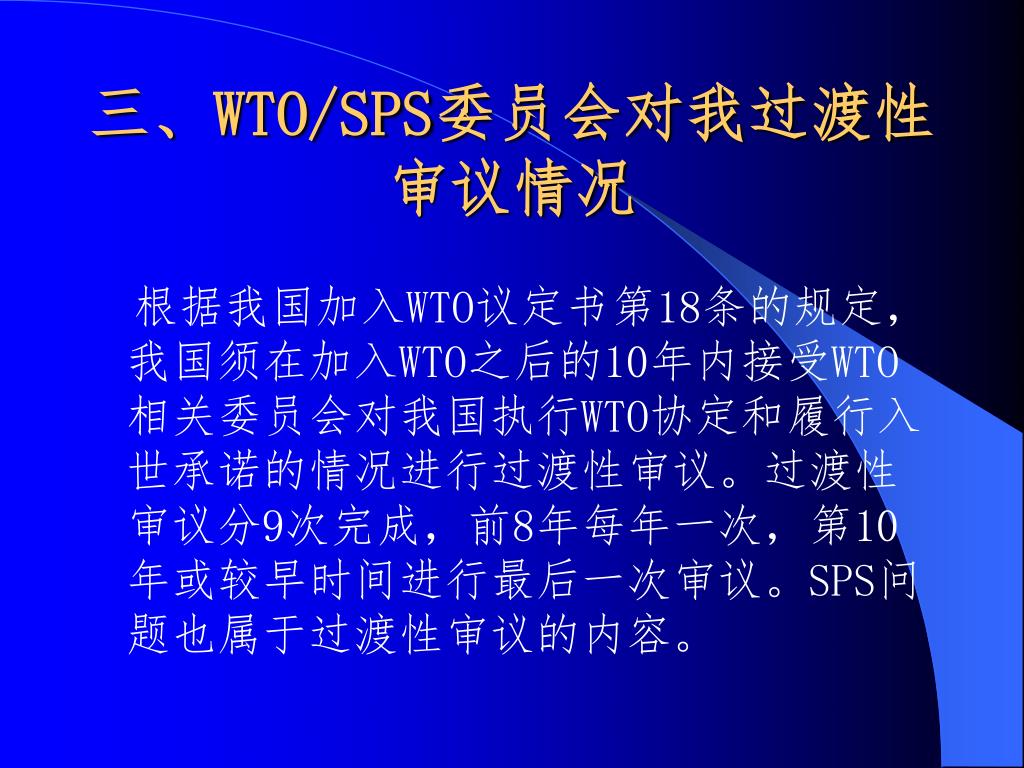 三、WTO/SPS委员会对我过渡性审议情况

根据我国加入WTO议定书第18条的规定，我国须在加入WTO之后的10年内接受WTO相关委员会对我国执行WTO协定和履行入世承诺的情况进行过渡性审议。过渡性审议分9次完成，前8年每年一次，第10年或较早时间进行最后一次审议。SPS问题也属于过渡性审议的内容。